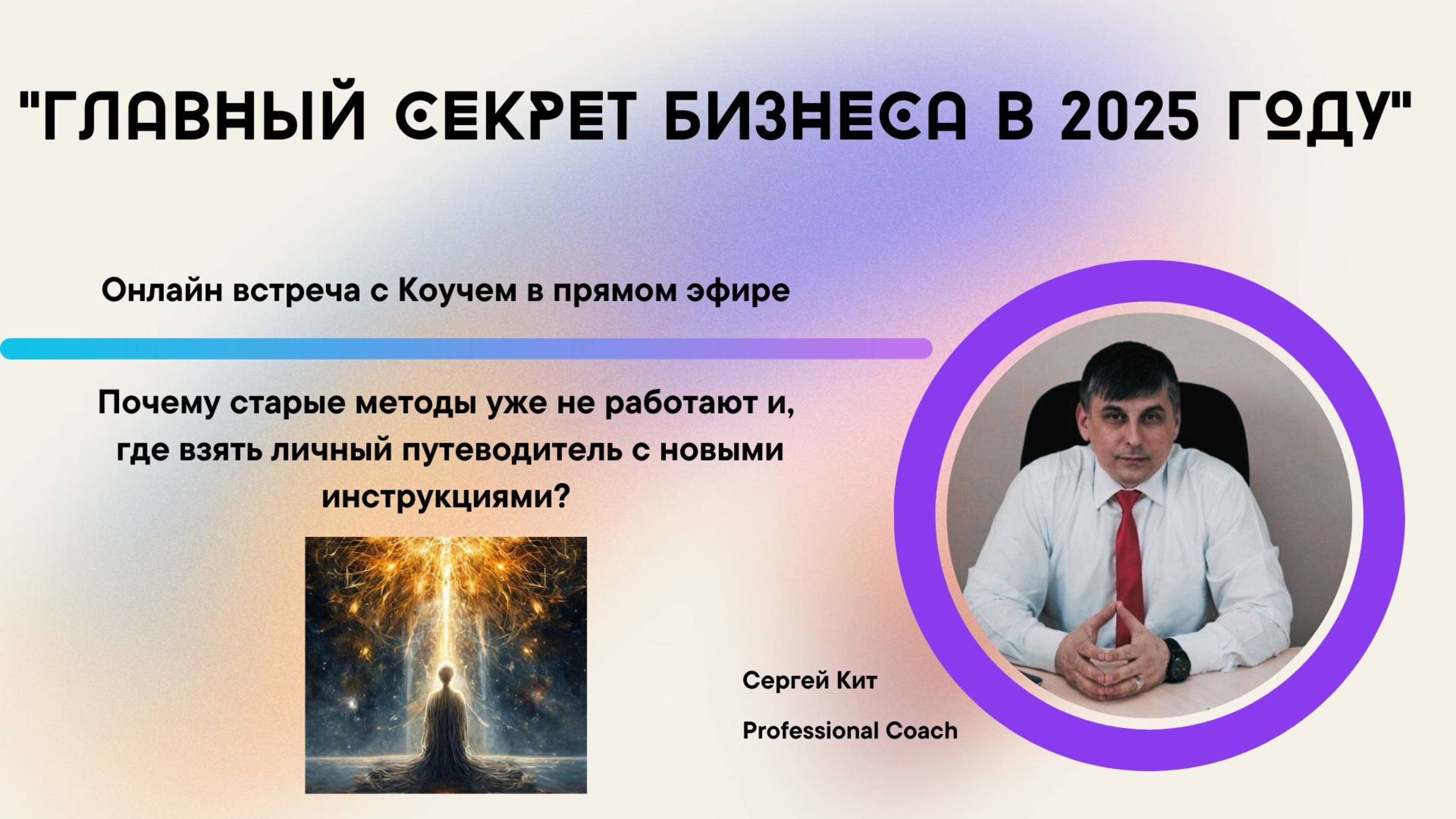 "ГЛАВНЫЙ СЕКРЕТ БИЗНЕСА В 2025 ГОДУ"

Онлайн встреча с Коучем в прямом эфире

Почему старые методы уже не работают и, где взять личный путеводитель с новыми инструкциями?

Сергей Кит

Professional Coach